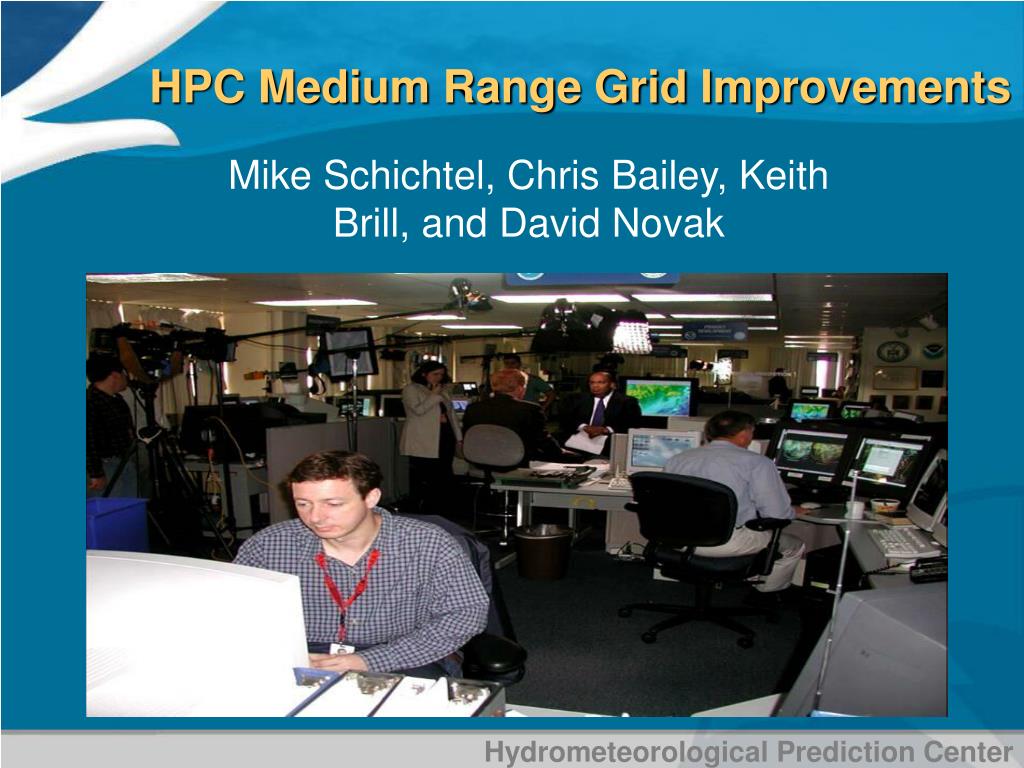 HPC Medium Range Grid Improvements

Mike Schichtel, Chris Bailey, Keith Brill, and David Novak

Hydrometeorological Prediction Center